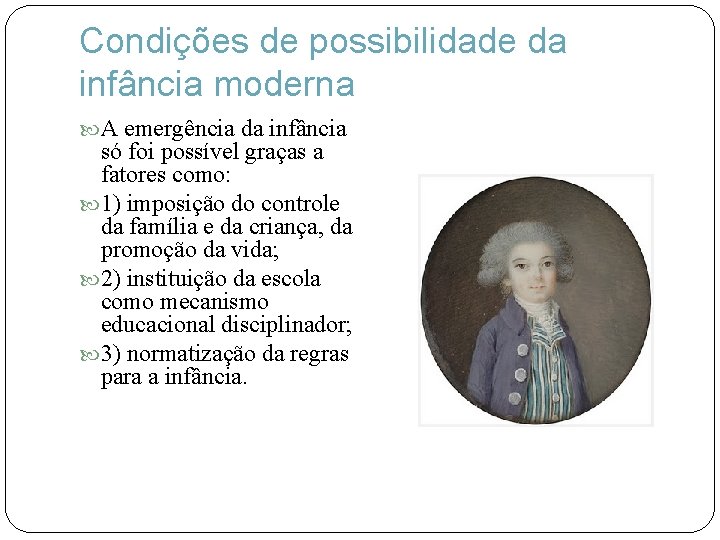 Condições de possibilidade da infância moderna

A emergência da infância só foi possível graças a fatores como:

1) imposição do controle da família e da criança, da promoção da vida;

2) instituição da escola como mecanismo educacional disciplinador;

3) normatização da regras para a infância.